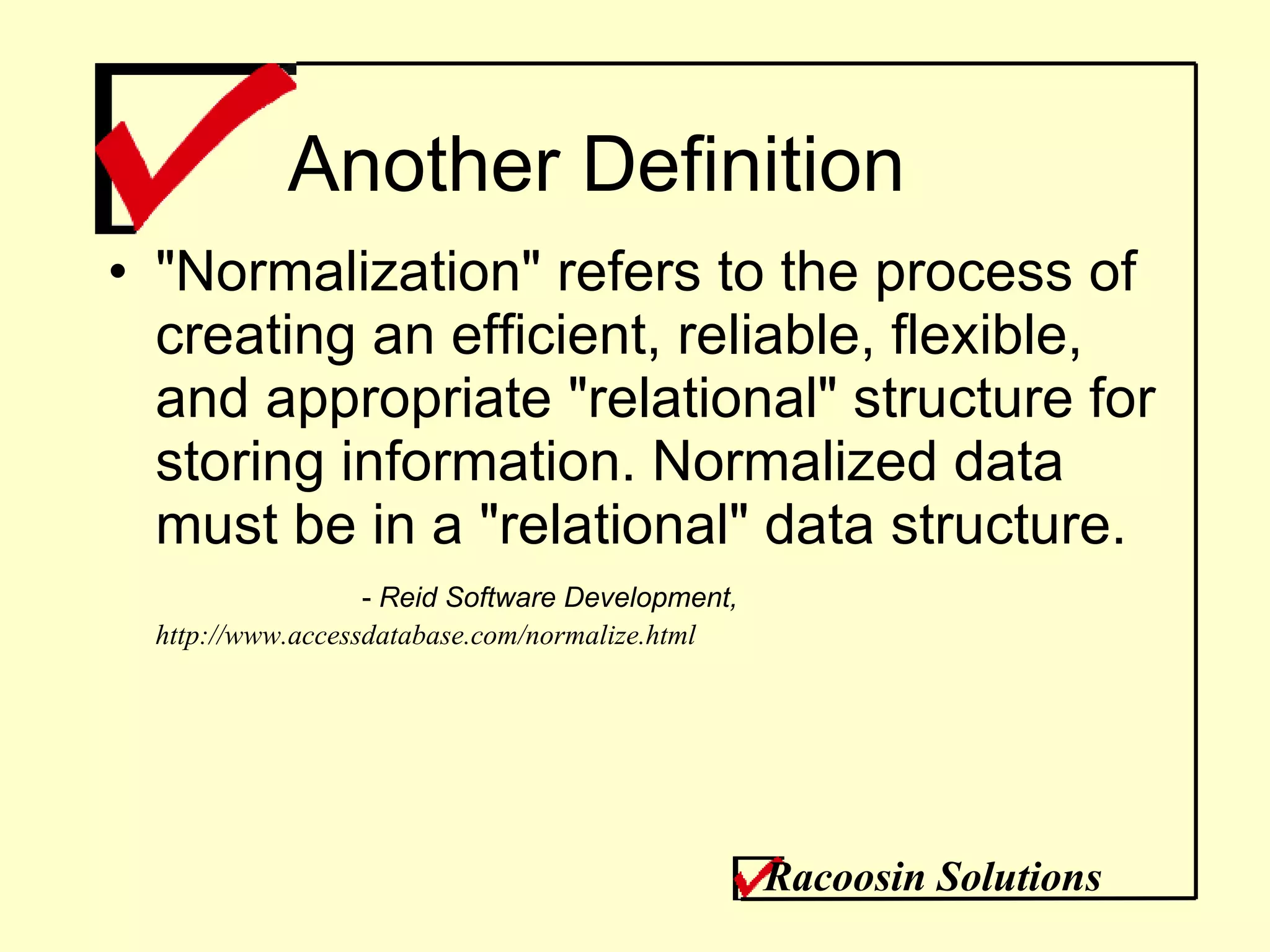 Another Definition

• "Normalization" refers to the process of creating an efficient, reliable, flexible, and appropriate "relational" structure for storing information. Normalized data must be in a "relational" data structure.

- Reid Software Development,
http://www.accessdatabase.com/normalize.html

Racoosin Solutions